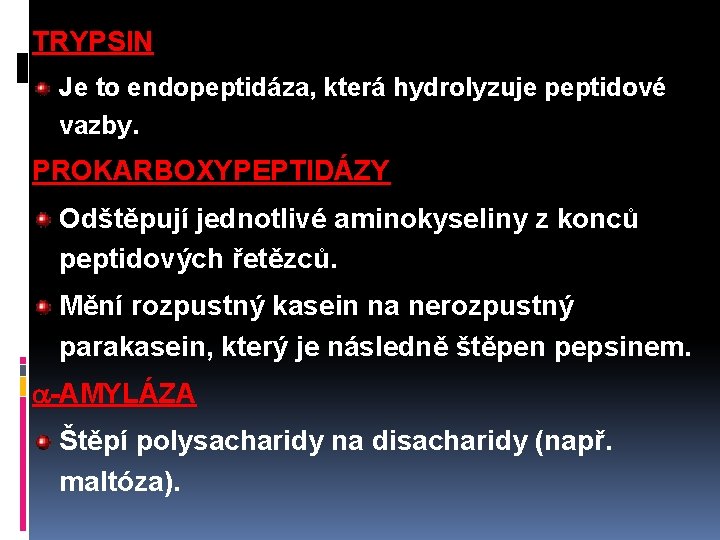 TRYPSIN

Je to endopeptidáza, která hydrolyzuje peptidové vazby.

PROKARBOXYPEPTIDÁZY

Odštěpují jednotlivé aminokyseliny z konců peptidových řetězců.

Mění rozpustný kasein na nerozpustný parakasein, který je následně štěpen pepsinem.

$\alpha$-AMYLÁZA

Štěpí polysacharidy na disacharidy (např. maltóza).